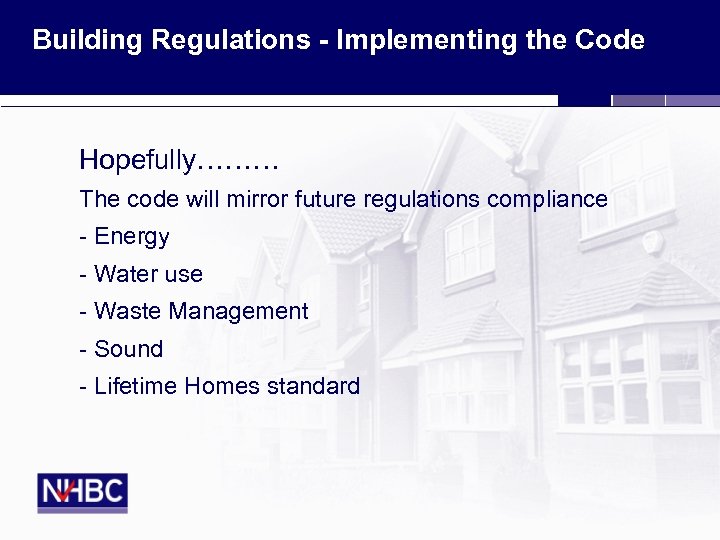 Building Regulations - Implementing the Code

Hopefully………

The code will mirror future regulations compliance

- Energy

- Water use

- Waste Management

- Sound

- Lifetime Homes standard

NHBC